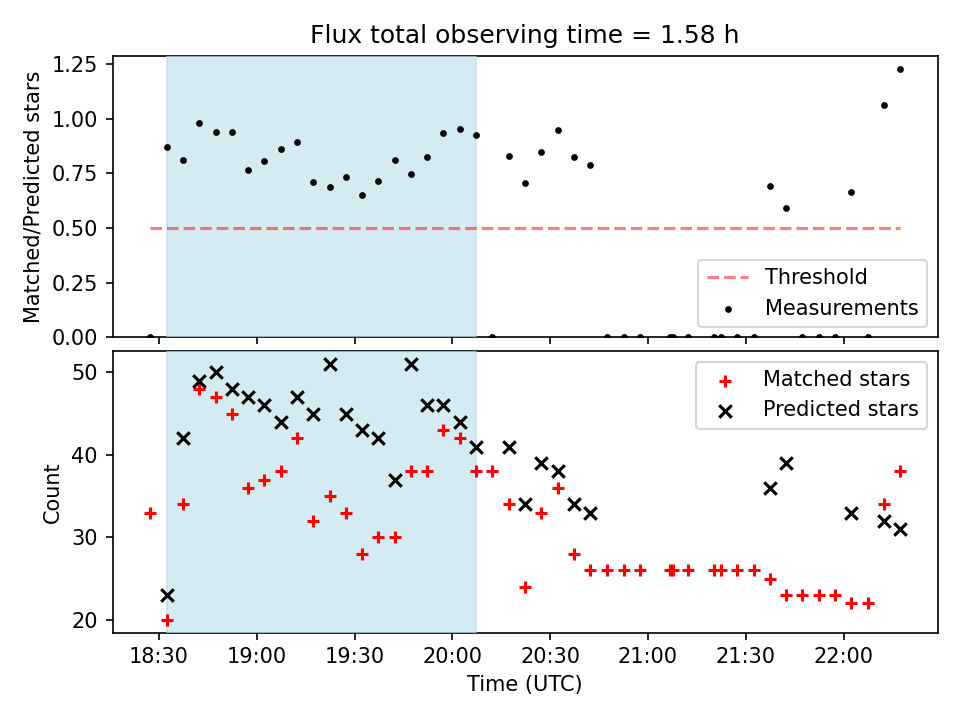 Flux total observing time = 1.58 h

Matched/Predicted stars

1.25
1.00
0.75
0.50
0.25
0.00

Threshold
Measurements

Count

50
40
30
20

Matched stars
Predicted stars

18:30
19:00
19:30
20:00
20:30
21:00
21:30
22:00

Time (UTC)